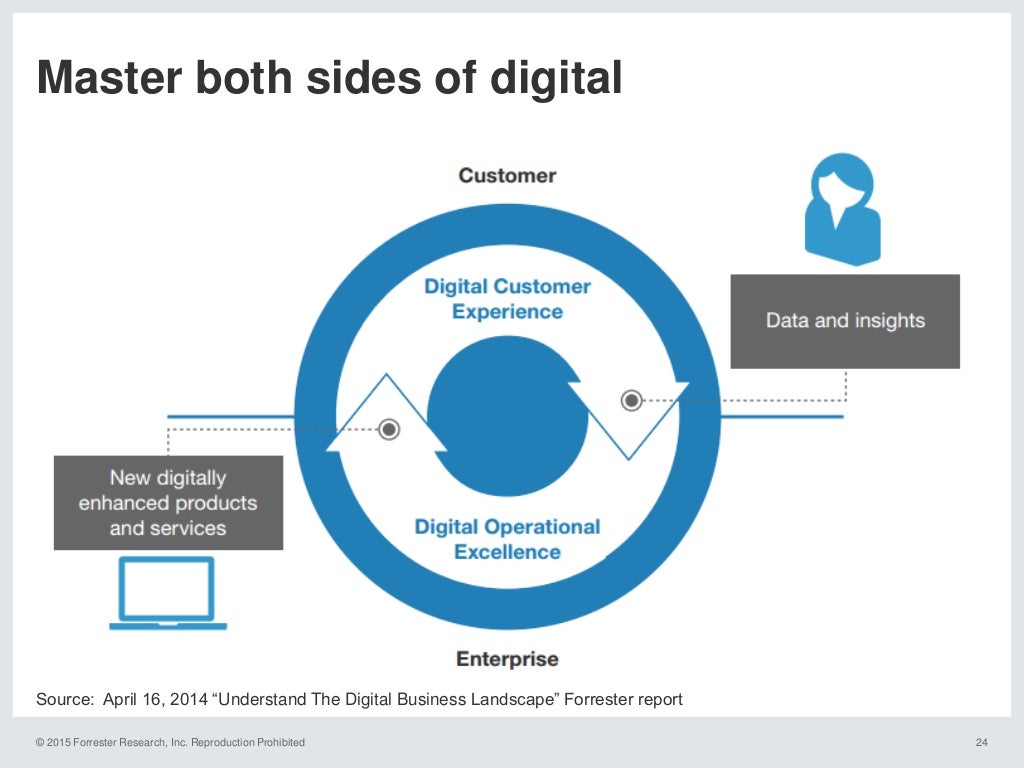 Master both sides of digital

Customer

Digital Customer Experience

Data and insights

New digitally enhanced products and services

Digital Operational Excellence

Enterprise

Source: April 16, 2014 “Understand The Digital Business Landscape” Forrester report

© 2015 Forrester Research, Inc. Reproduction Prohibited

24